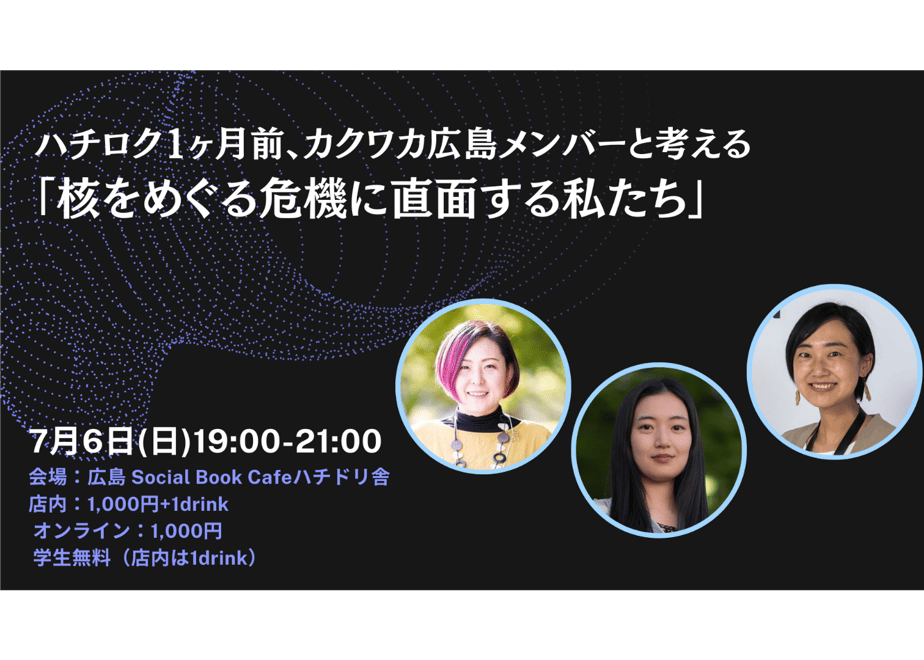 ハチロク1ヶ月前、カクワカ広島メンバーと考える
「核をめぐる危機に直面する私たち」

7月6日(日)19:00-21:00
会場：広島 Social Book Cafeハチドリ舎
店内：1,000円+1drink
オンライン：1,000円
学生無料（店内は1drink）